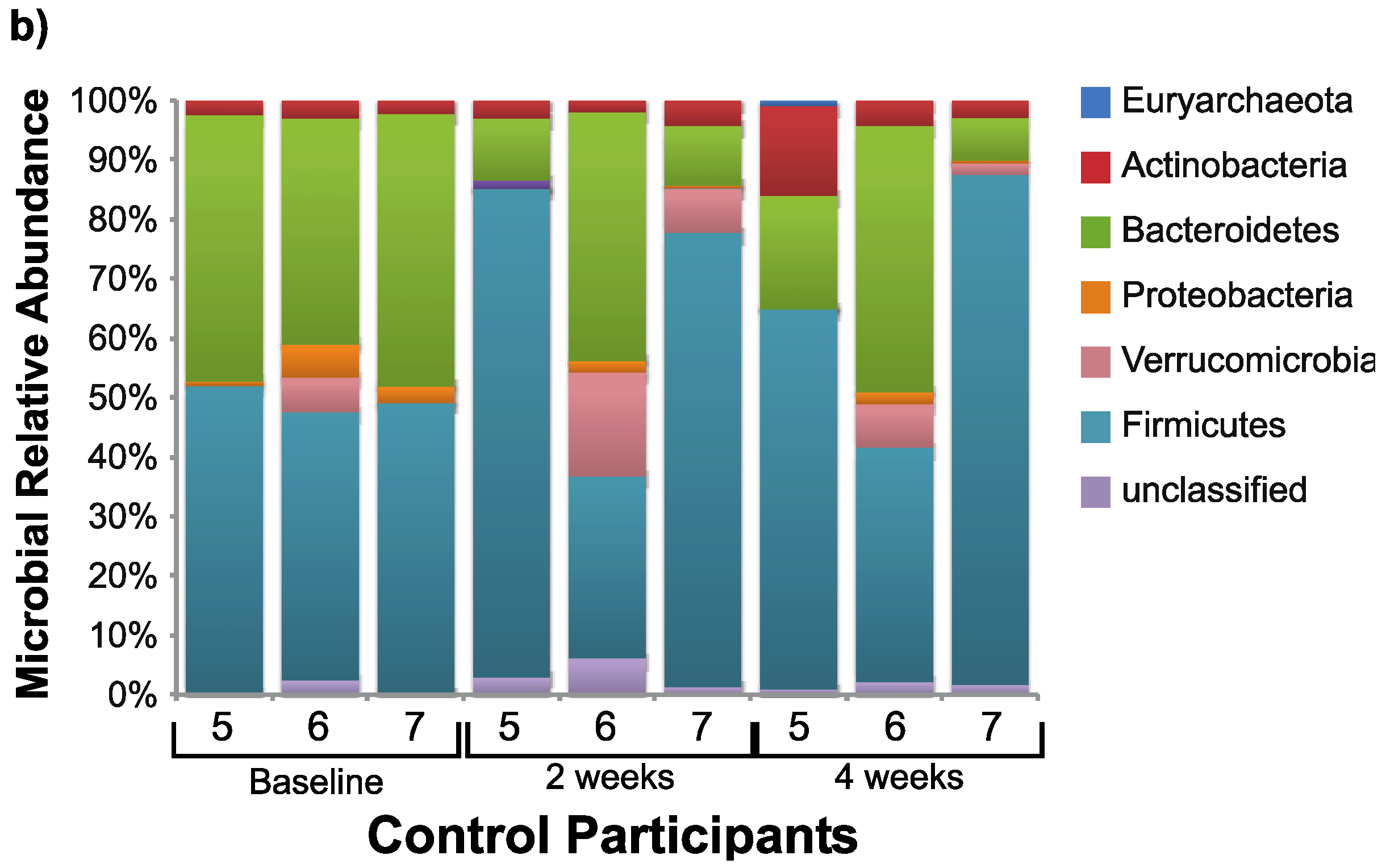 b)

Microbial Relative Abundance

100%
90%
80%
70%
60%
50%
40%
30%
20%
10%
0%

5 6 7 5 6 7 5 6 7

Baseline 2 weeks 4 weeks

Control Participants

Euryarchaeota
Actinobacteria
Bacteroidetes
Proteobacteria
Verrucomicrobia
Firmicutes
unclassified